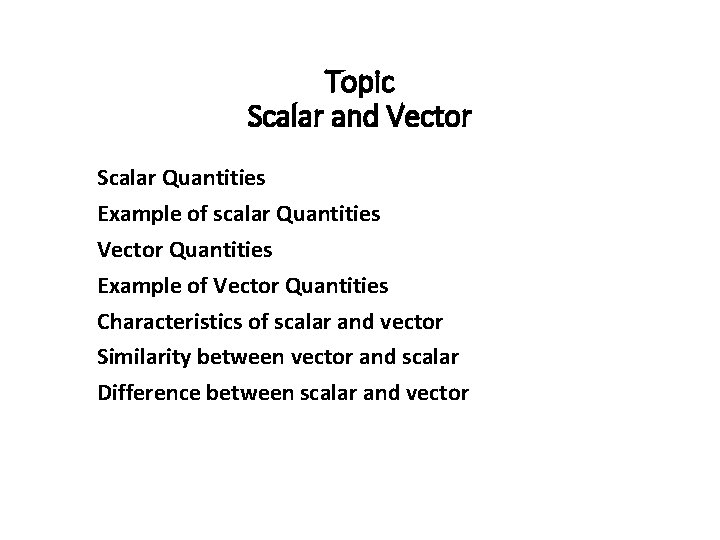 Topic
Scalar and Vector

Scalar Quantities
Example of scalar Quantities
Vector Quantities
Example of Vector Quantities
Characteristics of scalar and vector
Similarity between vector and scalar
Difference between scalar and vector